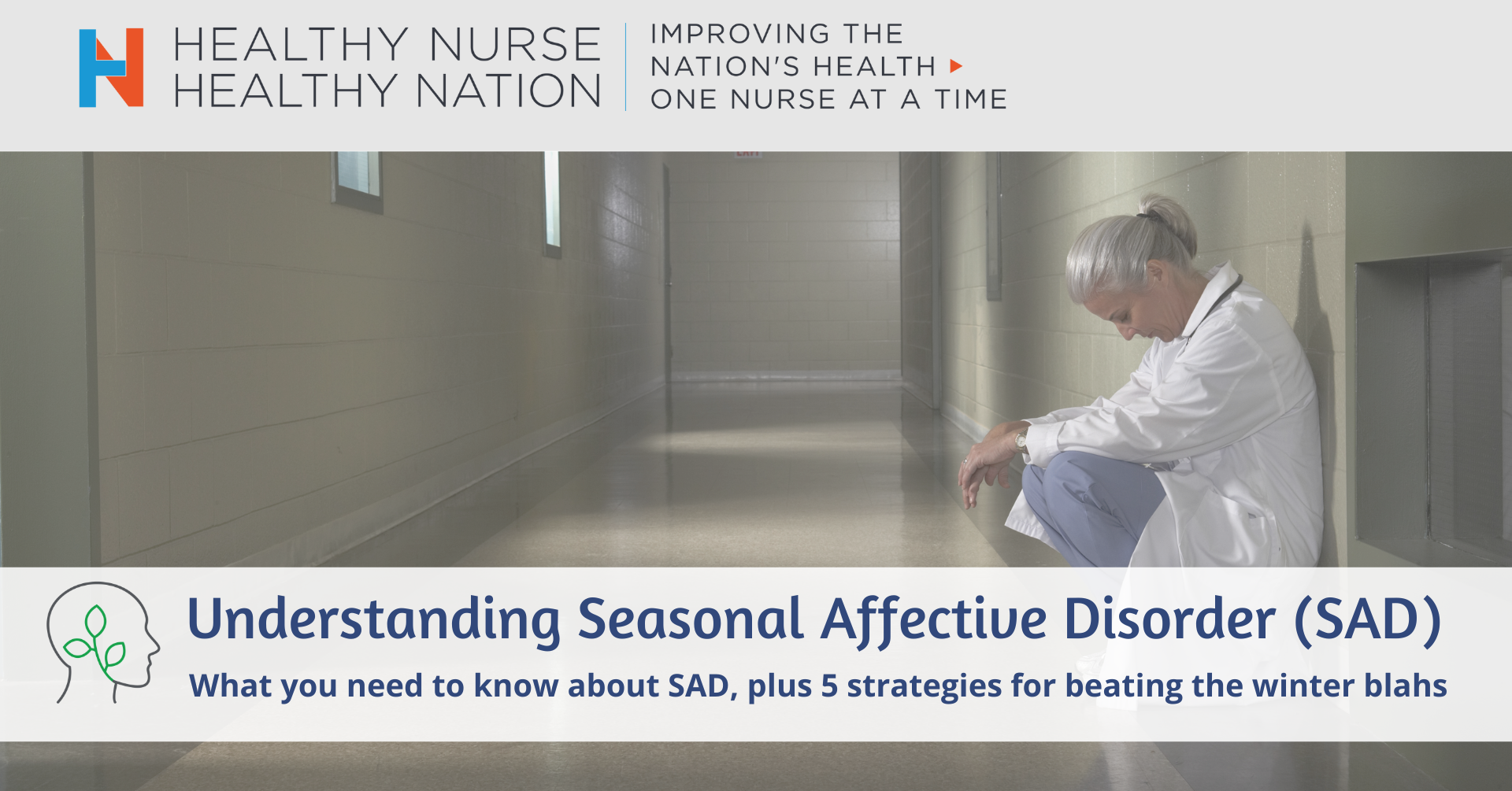 HEALTHY NURSE
HEALTHY NATION

IMPROVING THE
NATION'S HEALTH
ONE NURSE AT A TIME

EXIT

Understanding Seasonal Affective Disorder (SAD)

What you need to know about SAD, plus 5 strategies for beating the winter blahs